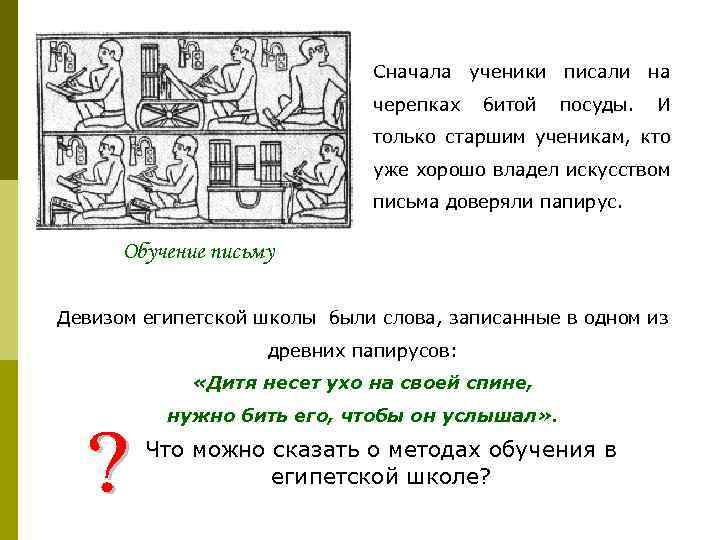 Сначала ученики писали на черепках битой посуды. И только старшим ученикам, кто уже хорошо владел искусством письма доверяли папирус.

Обучение письму

Девизом египетской школы были слова, записанные в одном из древних папирусов:

«Дитя несет ухо на своей спине,
нужно бить его, чтобы он услышал».

?

Что можно сказать о методах обучения в египетской школе?